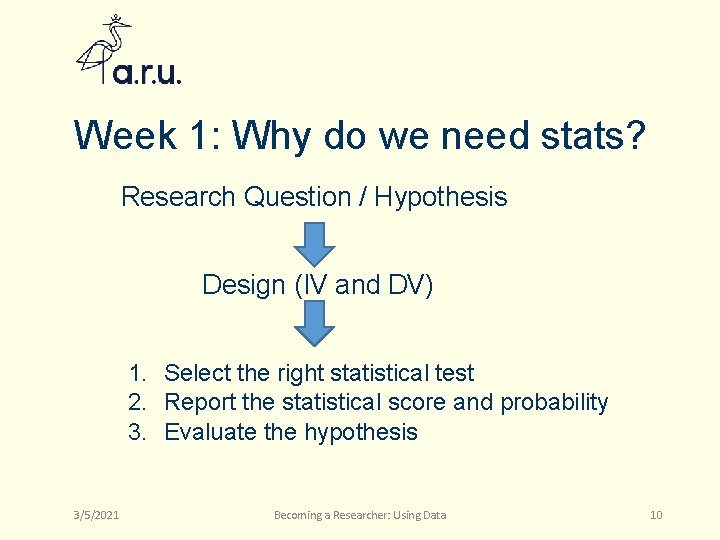 a.r.u.

Week 1: Why do we need stats?

Research Question / Hypothesis

Design (IV and DV)

1. Select the right statistical test
2. Report the statistical score and probability
3. Evaluate the hypothesis

3/5/2021

Becoming a Researcher: Using Data

10